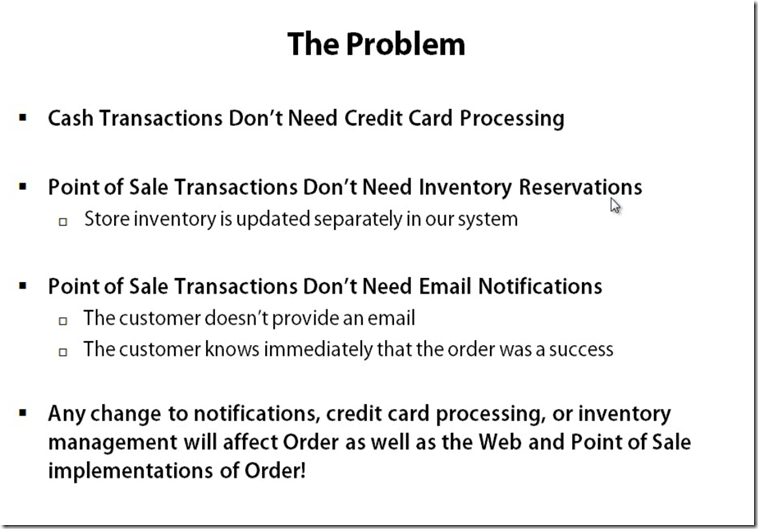 The Problem

▪ Cash Transactions Don't Need Credit Card Processing

▪ Point of Sale Transactions Don't Need Inventory Reservations
  ▫ Store inventory is updated separately in our system

▪ Point of Sale Transactions Don't Need Email Notifications
  ▫ The customer doesn't provide an email
  ▫ The customer knows immediately that the order was a success

▪ Any change to notifications, credit card processing, or inventory management will affect Order as well as the Web and Point of Sale implementations of Order!